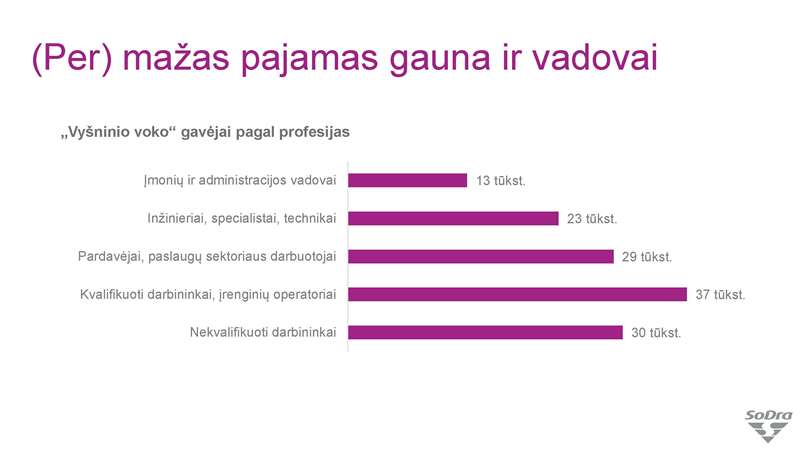 (Per) mažas pajamas gauna ir vadovai

„Vyšninio voko“ gavėjai pagal profesijas

Įmonių ir administracijos vadovai
13 tūkst.

Inžinieriai, specialistai, technikai
23 tūkst.

Pardavėjai, paslaugų sektoriaus darbuotojai
29 tūkst.

Kvalifikuoti darbininkai, įrenginių operatoriai
37 tūkst.

Nekvalifikuoti darbininkai
30 tūkst.

SoDra